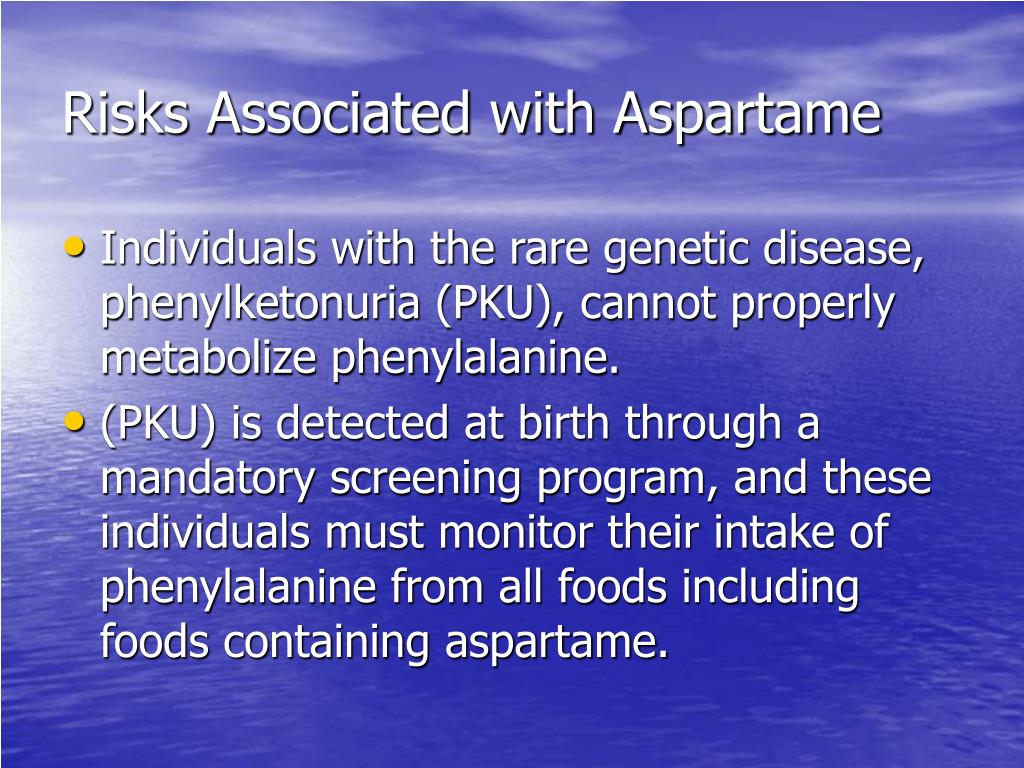 Risks Associated with Aspartame

• Individuals with the rare genetic disease, phenylketonuria (PKU), cannot properly metabolize phenylalanine.
• (PKU) is detected at birth through a mandatory screening program, and these individuals must monitor their intake of phenylalanine from all foods including foods containing aspartame.